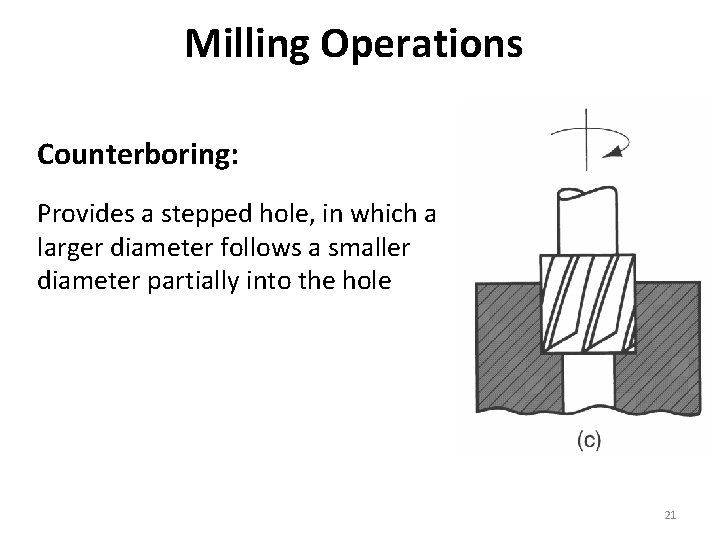 Milling Operations

Counterboring:

Provides a stepped hole, in which a larger diameter follows a smaller diameter partially into the hole

(c)

21